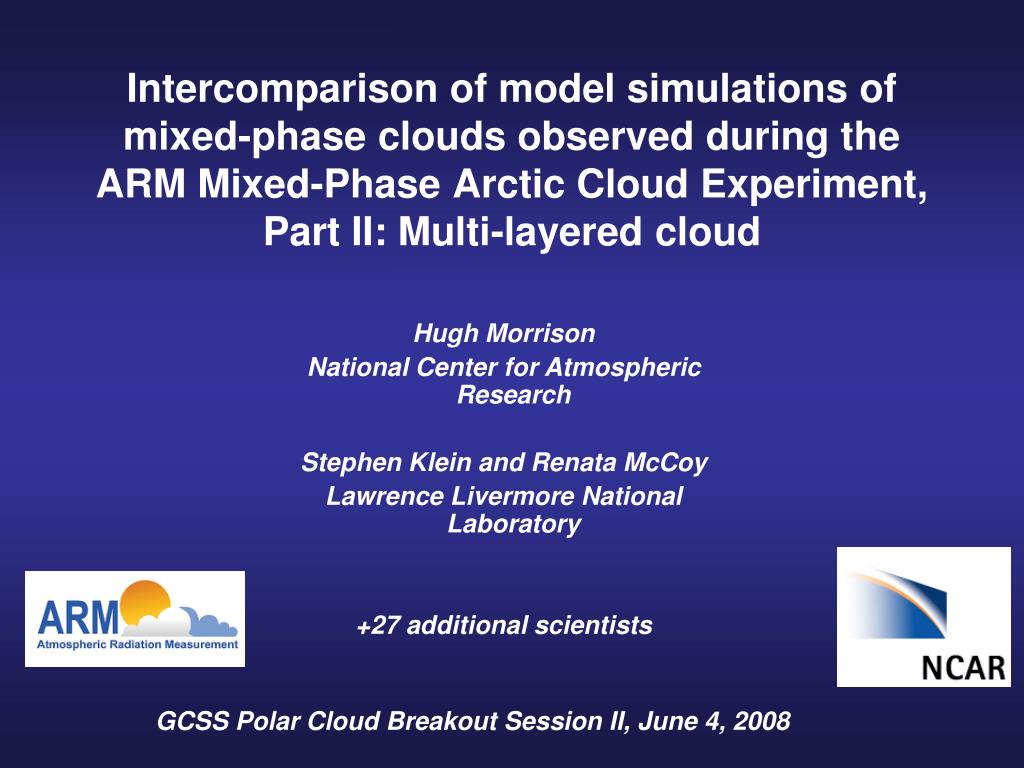 Intercomparison of model simulations of mixed-phase clouds observed during the ARM Mixed-Phase Arctic Cloud Experiment, Part II: Multi-layered cloud

Hugh Morrison
National Center for Atmospheric Research

Stephen Klein and Renata McCoy
Lawrence Livermore National Laboratory

ARM
Atmospheric Radiation Measurement

+27 additional scientists

NCAR

GCSS Polar Cloud Breakout Session II, June 4, 2008